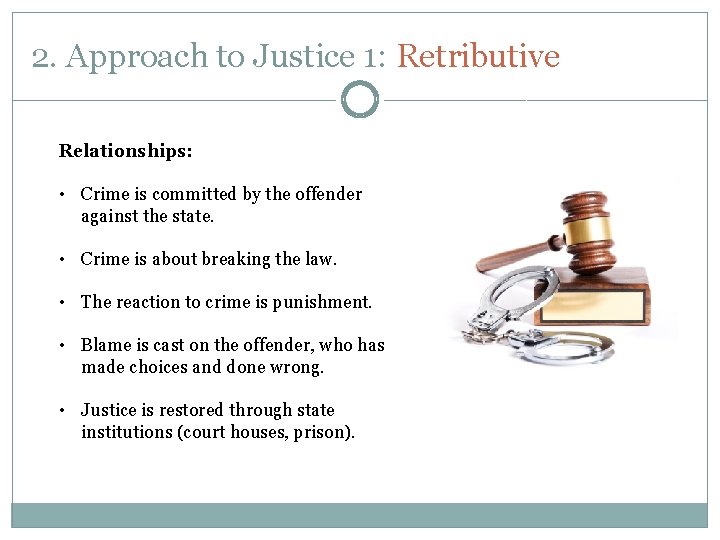 2. Approach to Justice 1: Retributive

Relationships:

• Crime is committed by the offender against the state.

• Crime is about breaking the law.

• The reaction to crime is punishment.

• Blame is cast on the offender, who has made choices and done wrong.

• Justice is restored through state institutions (court houses, prison).